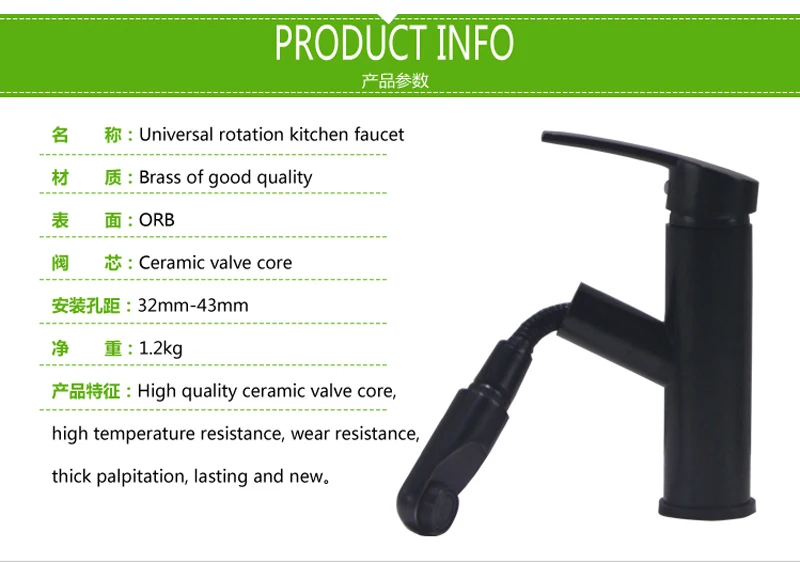 PRODUCT INFO
产品参数

名　称：Universal rotation kitchen faucet

材　质：Brass of good quality

表　面：ORB

阀　芯：Ceramic valve core

安装孔距：32mm-43mm

净　重：1.2kg

产品特征：High quality ceramic valve core, high temperature resistance, wear resistance, thick palpitation, lasting and new。